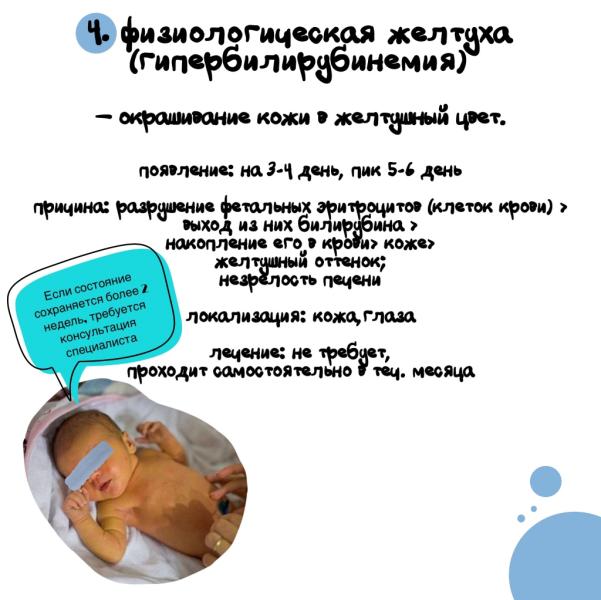 4. физиологическая желтуха (гипербилирубинемия)

— окрашивание кожи в желтушный цвет.

появление: на 3-4 день, пик 5-6 день

причина: разрушение фетальных эритроцитов (клеток крови) > выход из них билирубина > накопление его в крови> коже> желтушный оттенок; незрелость печени

локализация: кожа, глаза

лечение: не требует, проходит самостоятельно в теч. месяца

Если состояние сохраняется более 2 недель, требуется консультация специалиста